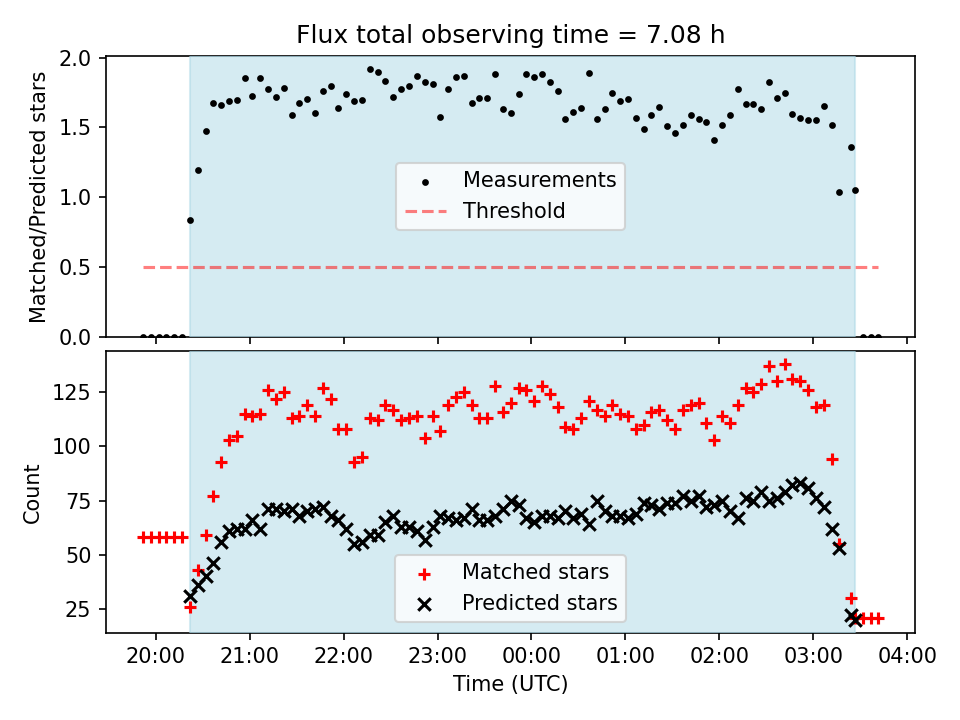 Flux total observing time = 7.08 h

Matched/Predicted stars

2.0
1.5
1.0
0.5
0.0

Measurements
Threshold

Count

125
100
75
50
25

Matched stars
Predicted stars

20:00 21:00 22:00 23:00 00:00 01:00 02:00 03:00 04:00

Time (UTC)